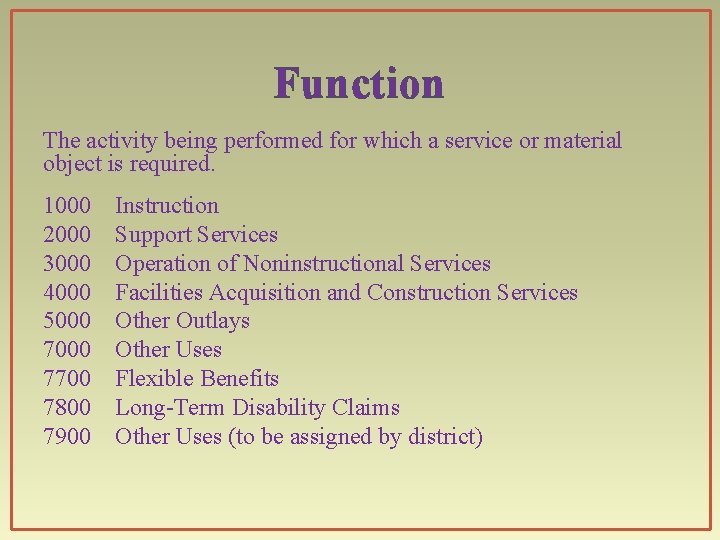 Function

The activity being performed for which a service or material object is required.

1000 Instruction
2000 Support Services
3000 Operation of Noninstructional Services
4000 Facilities Acquisition and Construction Services
5000 Other Outlays
7000 Other Uses
7700 Flexible Benefits
7800 Long-Term Disability Claims
7900 Other Uses (to be assigned by district)